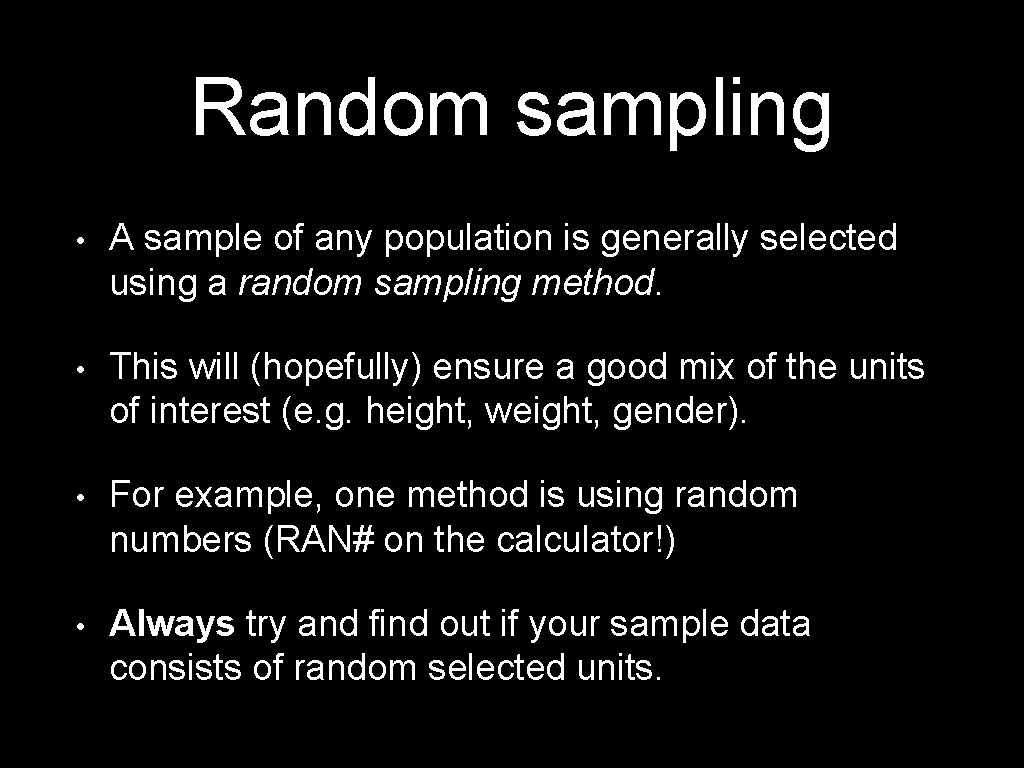 Random sampling

• A sample of any population is generally selected using a random sampling method.

• This will (hopefully) ensure a good mix of the units of interest (e.g. height, weight, gender).

• For example, one method is using random numbers (RAN# on the calculator!)

• Always try and find out if your sample data consists of random selected units.